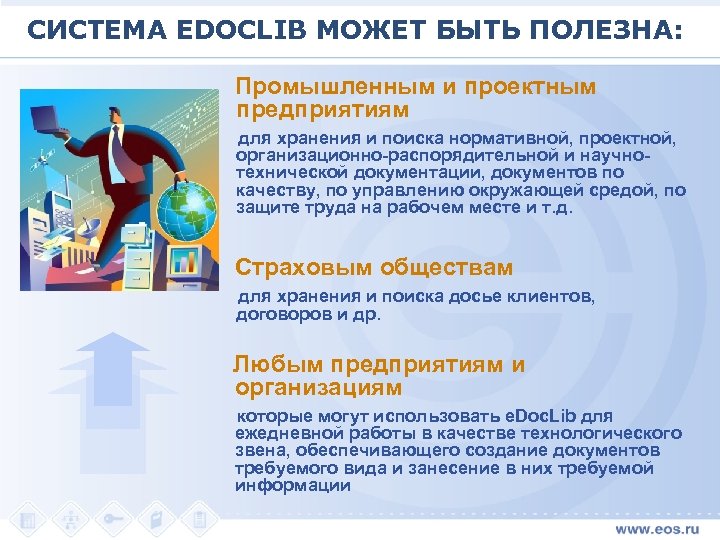 СИСТЕМА EDOCLIB МОЖЕТ БЫТЬ ПОЛЕЗНА:

Промышленным и проектным предприятиям

для хранения и поиска нормативной, проектной, организационно-распорядительной и научно-технической документации, документов по качеству, по управлению окружающей средой, по защите труда на рабочем месте и т.д.

Страховым обществам

для хранения и поиска досье клиентов, договоров и др.

Любым предприятиям и организациям

которые могут использовать eDocLib для ежедневной работы в качестве технологического звена, обеспечивающего создание документов требуемого вида и занесение в них требуемой информации

www.eos.ru